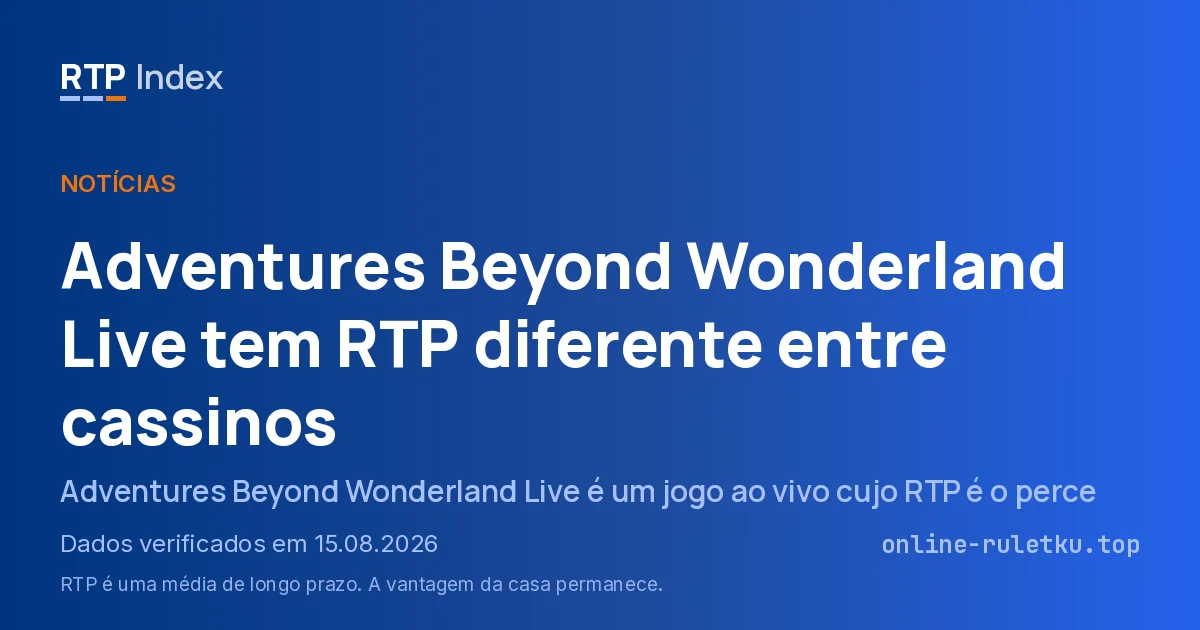 RTP Index

NOTÍCIAS

Adventures Beyond Wonderland Live tem RTP diferente entre cassinos

Adventures Beyond Wonderland Live é um jogo ao vivo cujo RTP é o perce

Dados verificados em 15.08.2026

online-ruletku.top

RTP é uma média de longo prazo. A vantagem da casa permanece.